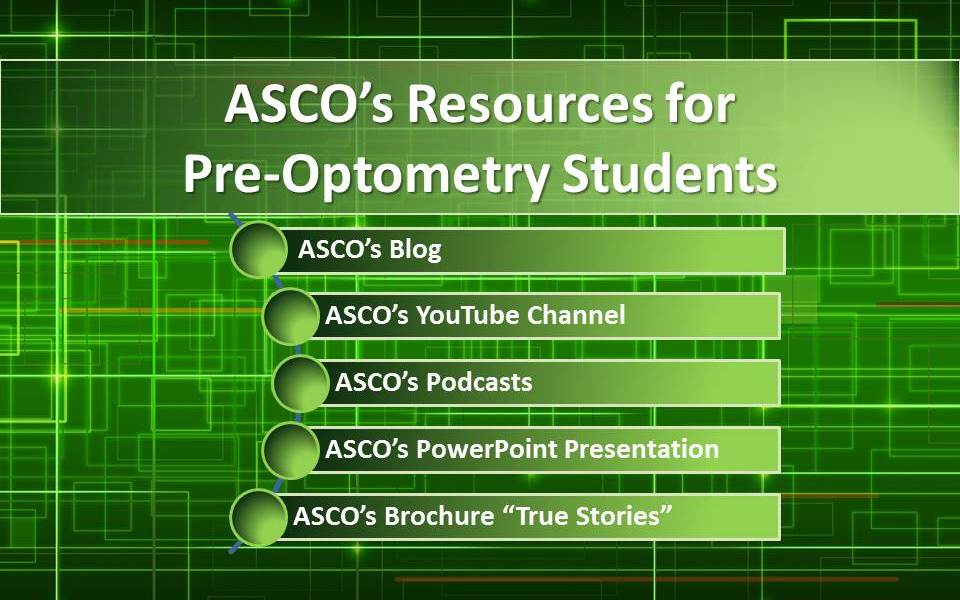 ASCO's Resources for Pre-Optometry Students

ASCO's Blog

ASCO's YouTube Channel

ASCO's Podcasts

ASCO's PowerPoint Presentation

ASCO's Brochure "True Stories"